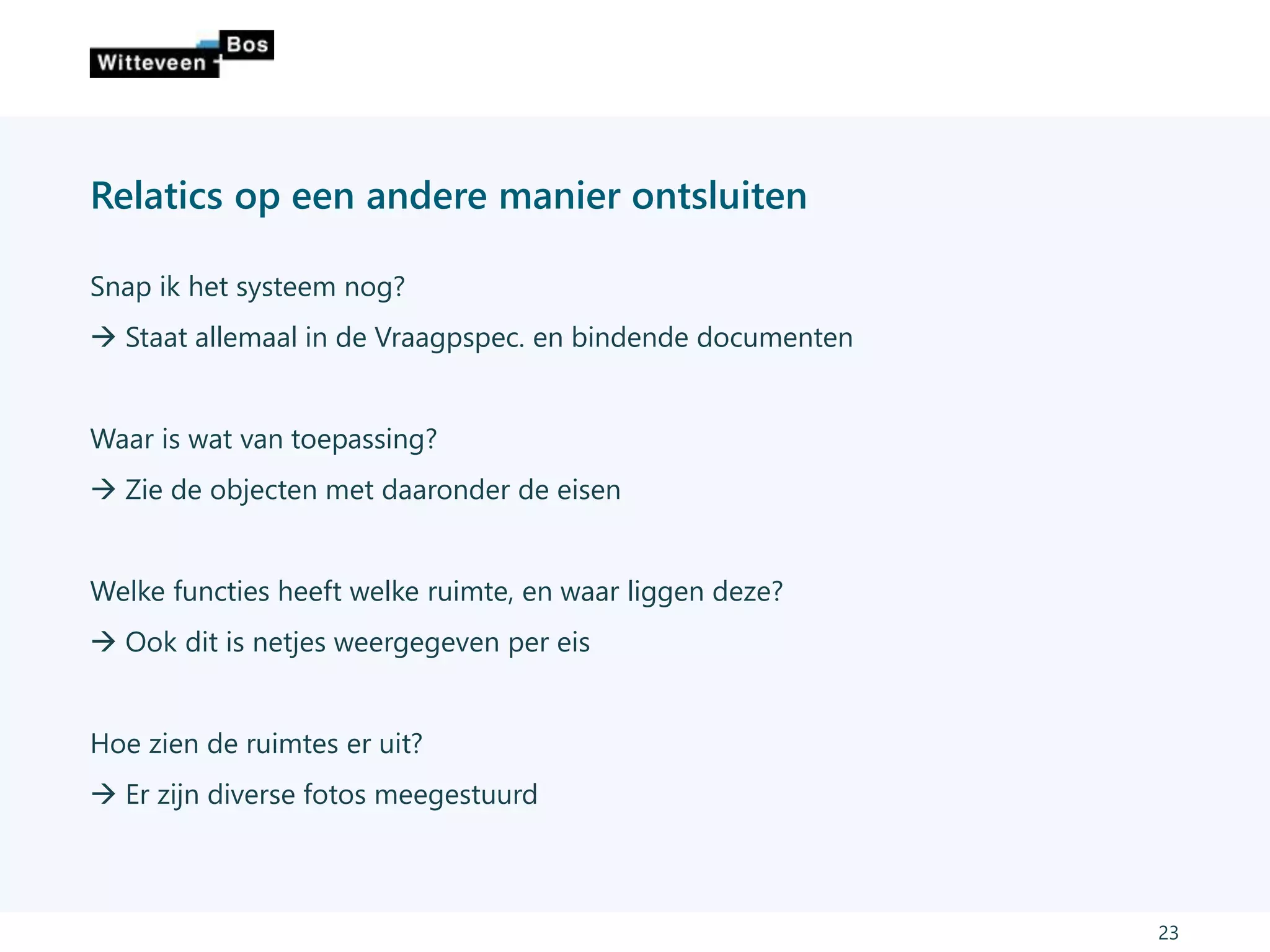 Witteveen + Bos

Relatics op een andere manier ontsluiten

Snap ik het systeem nog?

→ Staat allemaal in de Vraagpspec. en bindende documenten

Waar is wat van toepassing?

→ Zie de objecten met daaronder de eisen

Welke functies heeft welke ruimte, en waar liggen deze?

→ Ook dit is netjes weergegeven per eis

Hoe zien de ruimtes er uit?

→ Er zijn diverse fotos meegestuurd

23